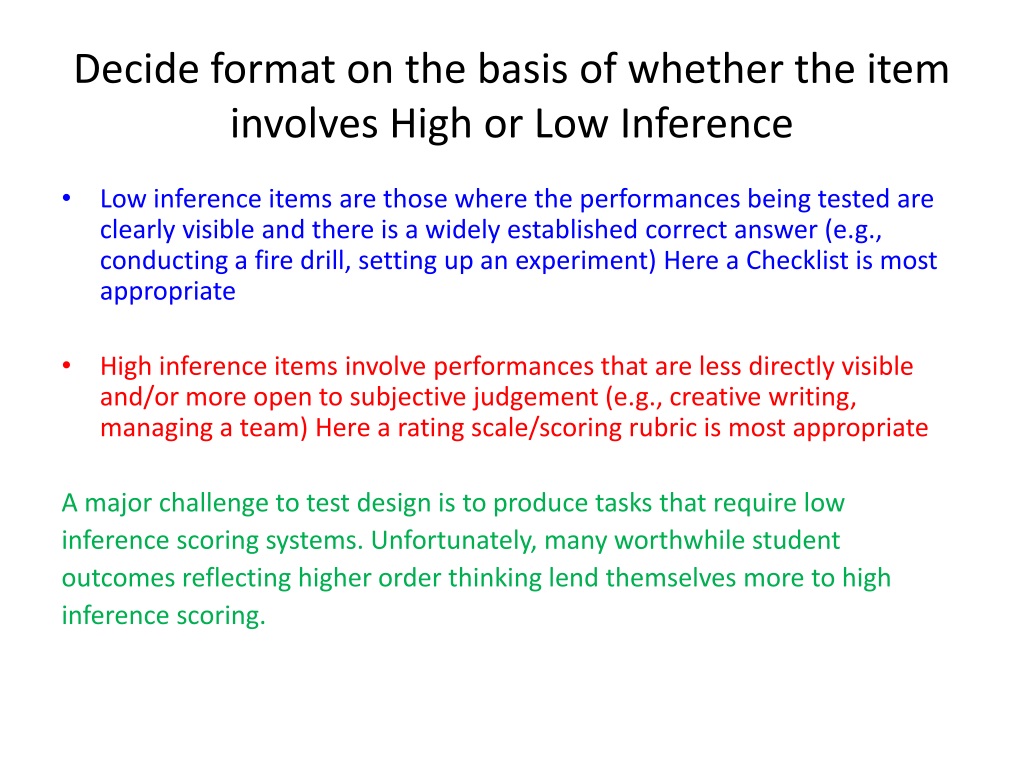 Decide format on the basis of whether the item involves High or Low Inference

• Low inference items are those where the performances being tested are clearly visible and there is a widely established correct answer (e.g., conducting a fire drill, setting up an experiment) Here a Checklist is most appropriate

• High inference items involve performances that are less directly visible and/or more open to subjective judgement (e.g., creative writing, managing a team) Here a rating scale/scoring rubric is most appropriate

A major challenge to test design is to produce tasks that require low inference scoring systems. Unfortunately, many worthwhile student outcomes reflecting higher order thinking lend themselves more to high inference scoring.